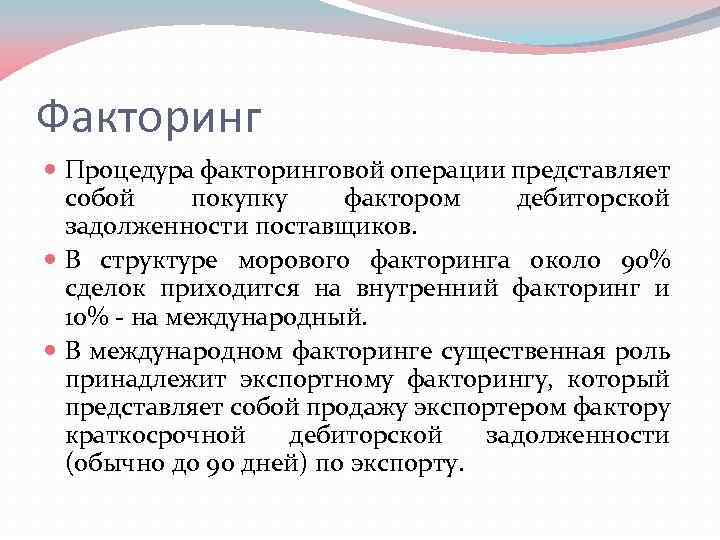 Факторинг

Процедура факторинговой операции представляет собой покупку фактором дебиторской задолженности поставщиков.

В структуре морового факторинга около 90% сделок приходится на внутренний факторинг и 10% - на международный.

В международном факторинге существенная роль принадлежит экспортному факторингу, который представляет собой продажу экспортером фактору краткосрочной дебиторской задолженности (обычно до 90 дней) по экспорту.